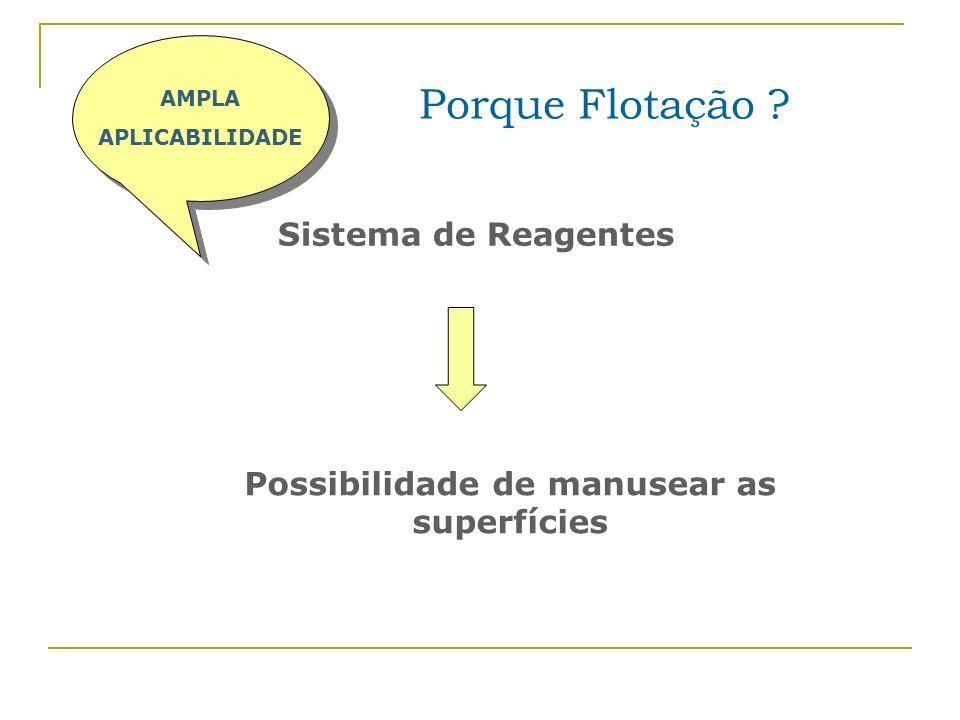 AMPLA
APLICABILIDADE

Porque Flotação ?

Sistema de Reagentes

Possibilidade de manusear as superfícies